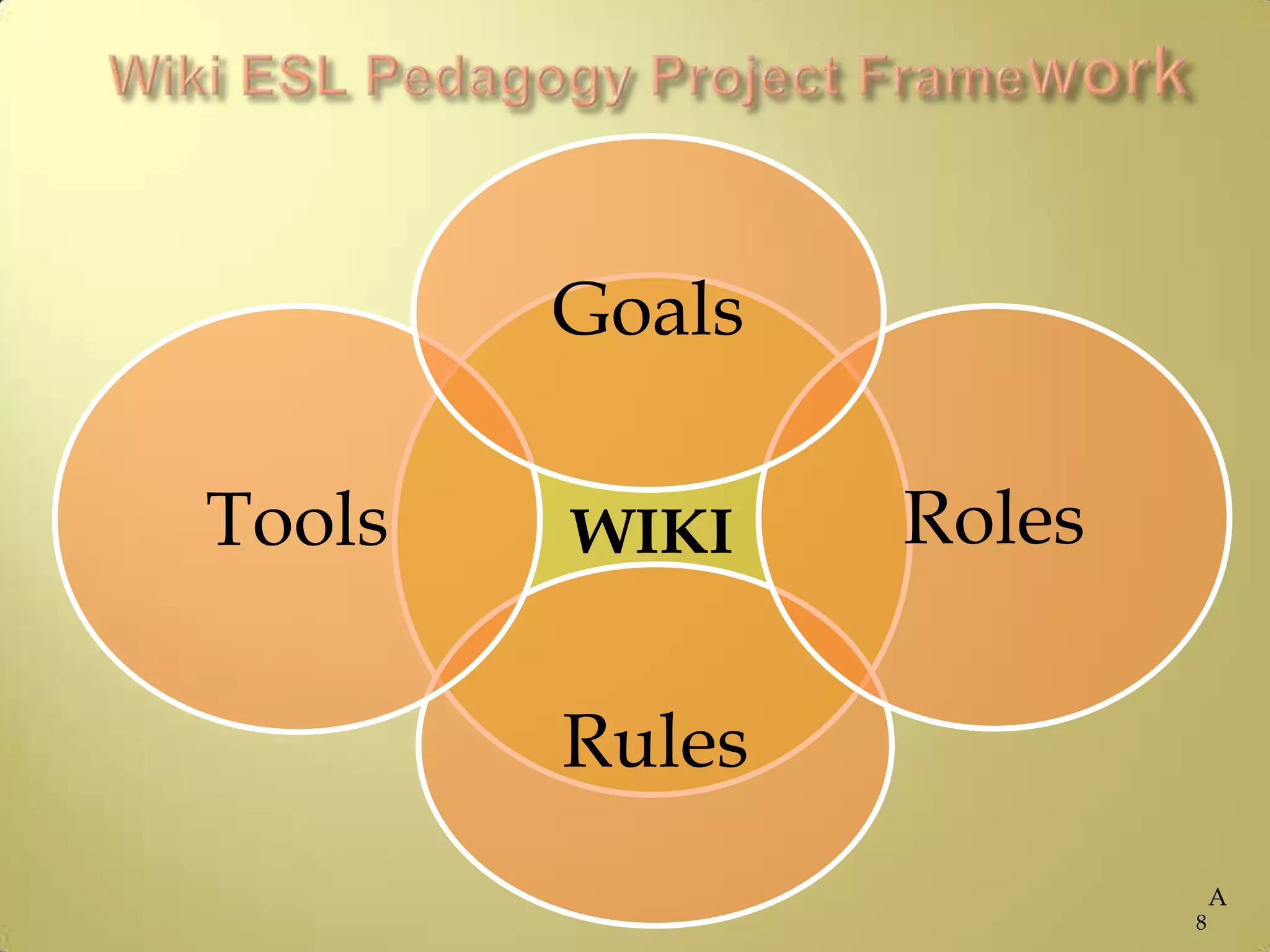 Wiki ESL Pedagogy Project Framework

Goals

Tools

WIKI

Roles

Rules

A
8